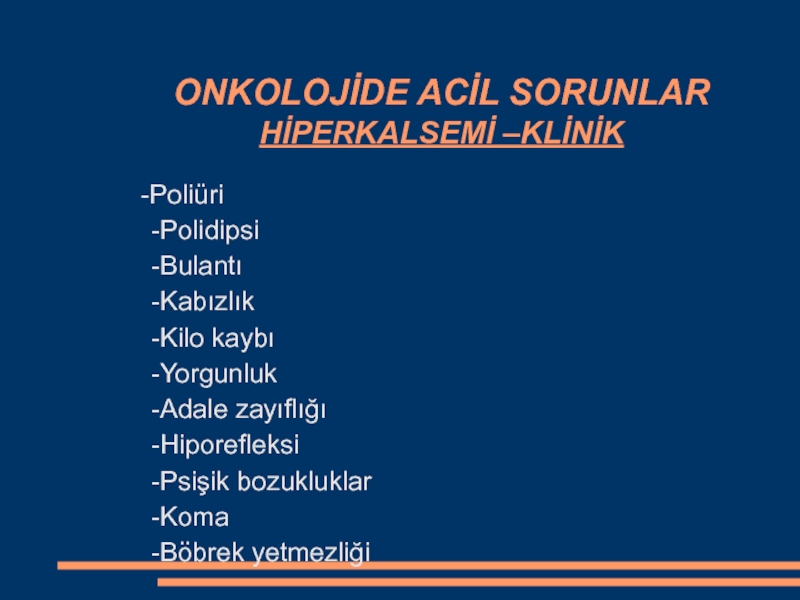 ONKOLOJİDE ACİL SORUNLAR
HİPERKALSEMİ –KLİNİK

-Poliüri
-Polidipsi
-Bulantı
-Kabızlık
-Kilo kaybı
-Yorgunluk
-Adale zayıflığı
-Hiporefleksi
-Psişik bozukluklar
-Koma
-Böbrek yetmezliği